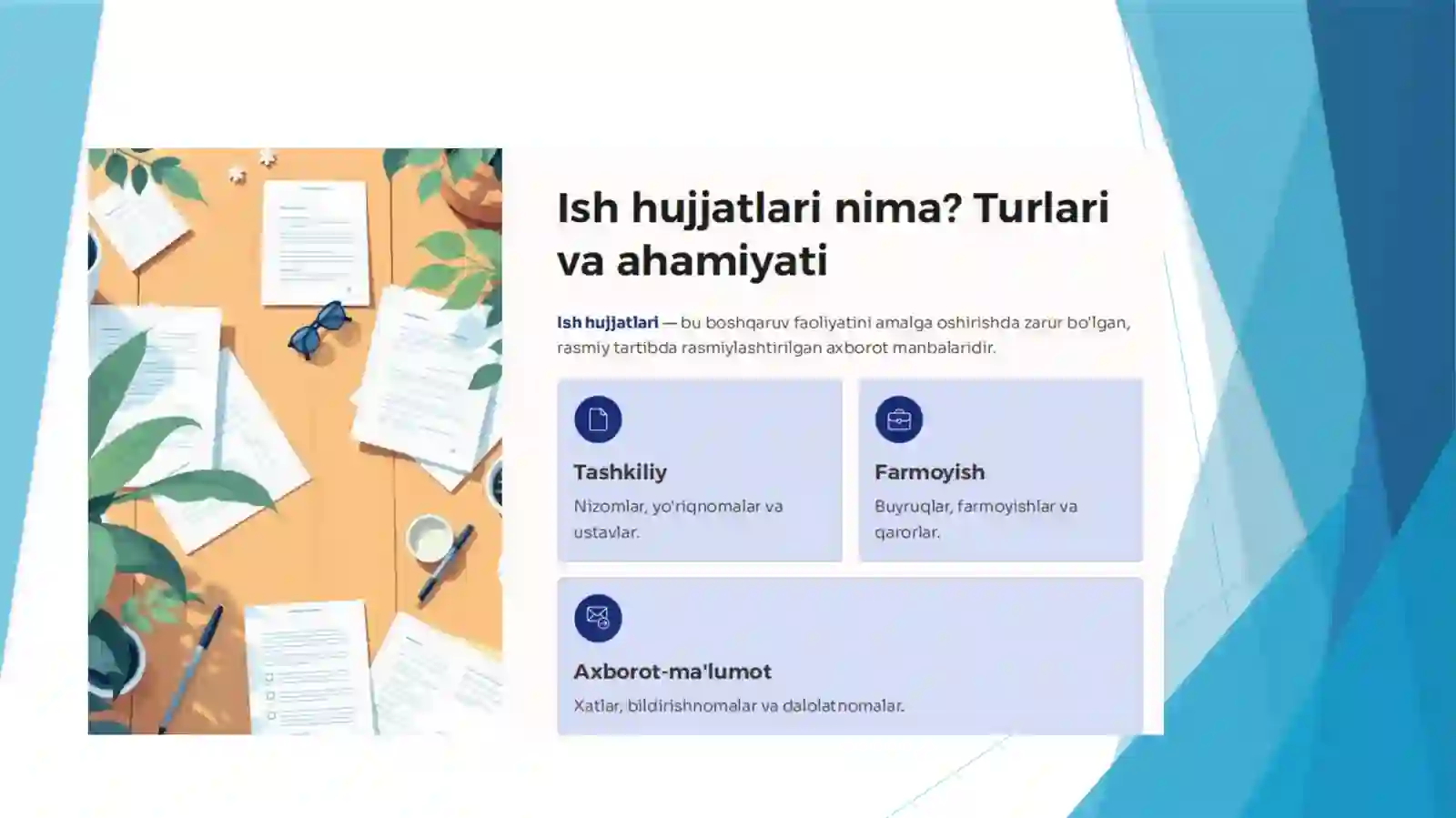 Ish hujjatlari nima? Turlari va ahamiyati

Ish hujjatlari — bu boshqaruv faoliyatini amalga oshirishda zarur bo'lgan, rasmiy tartibda rasmiylashtirilgan axborot manbalaridir.

Tashkiliy

Nizomlar, yo'riqnomalar va ustavlar.

Farmoyish

Buyruqlar, farmoyishlar va qarorlar.

Axborot-ma'lumot

Xatlar, bildirishnomalar va dalolatnomalar.